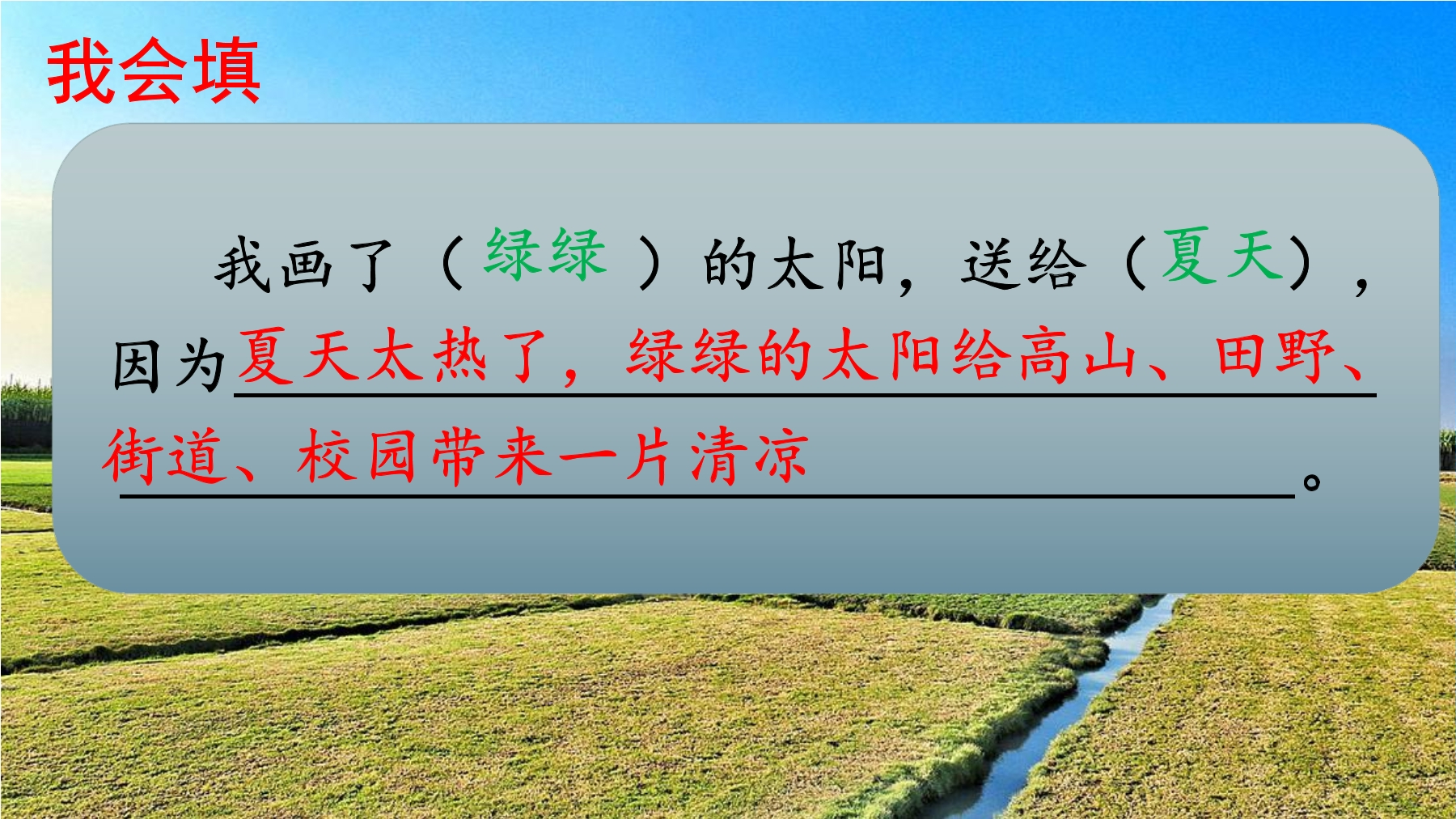 我会填

我画了（绿绿）的太阳，送给（夏天），因为夏天太热了，绿绿的太阳给高山、田野、街道、校园带来一片清凉。